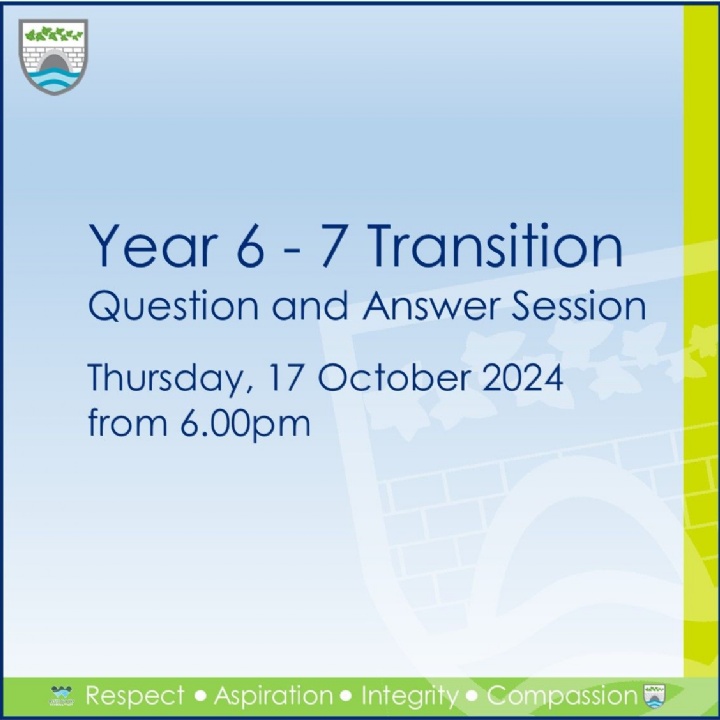 Year 6 - 7 Transition
Question and Answer Session

Thursday, 17 October 2024
from 6.00pm

Respect • Aspiration • Integrity • Compassion